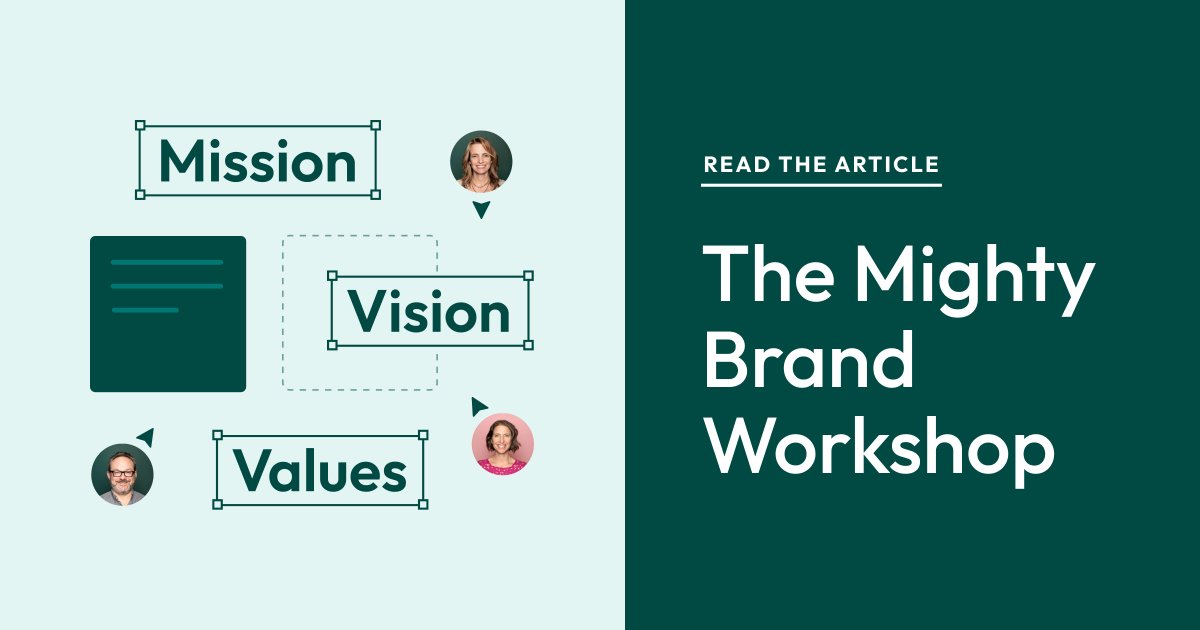 Mission

Vision

Values

READ THE ARTICLE

The Mighty Brand Workshop